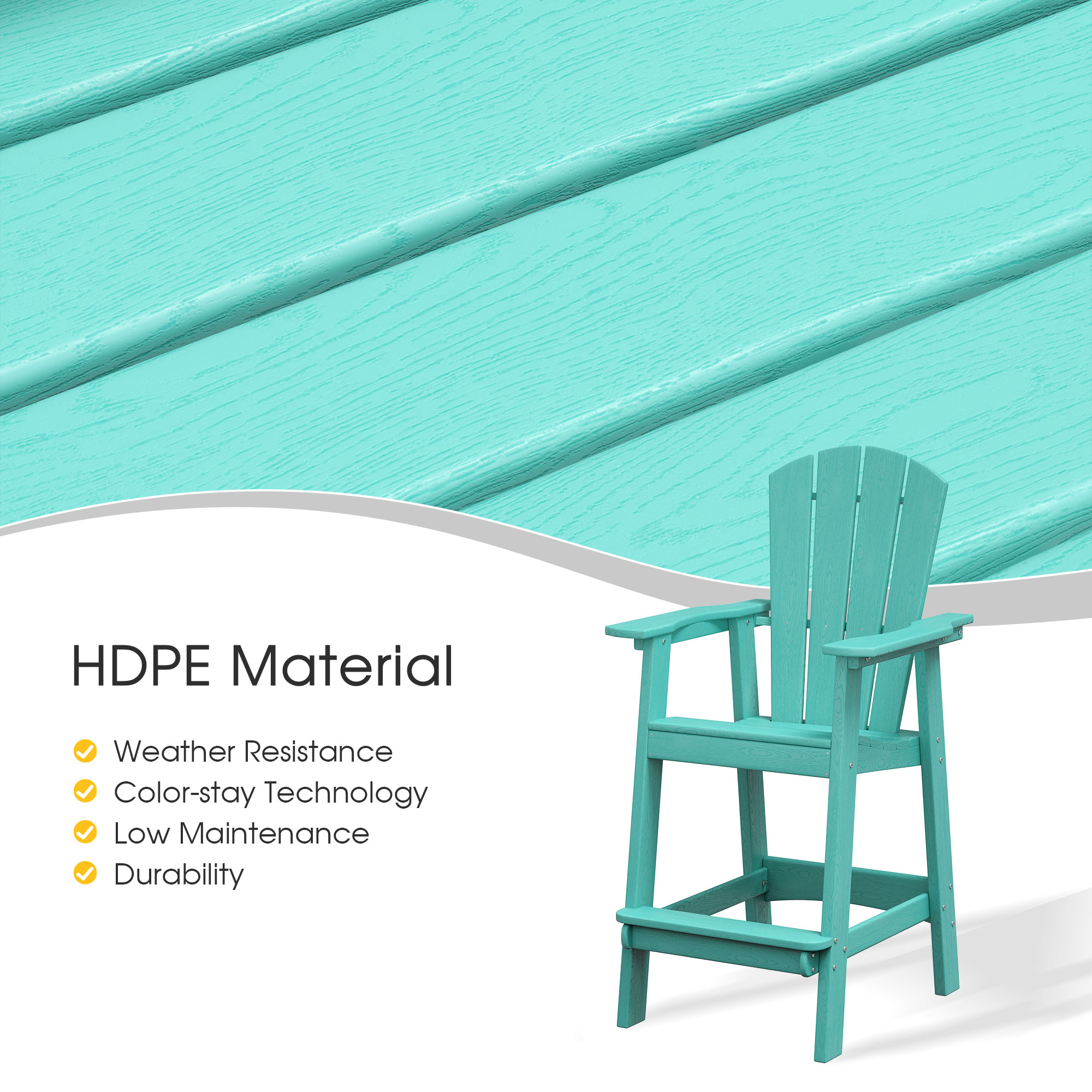 HDPE Material

Weather Resistance
Color-stay Technology
Low Maintenance
Durability